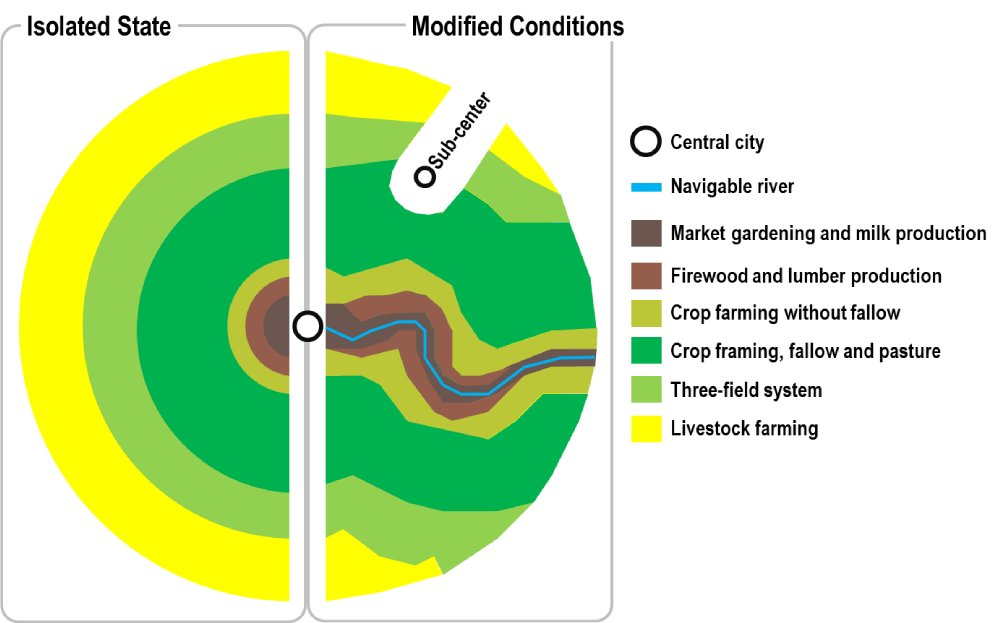 Isolated State

Modified Conditions

Sub-center

Central city

Navigable river

Market gardening and milk production

Firewood and lumber production

Crop farming without fallow

Crop framing, fallow and pasture

Three-field system

Livestock farming